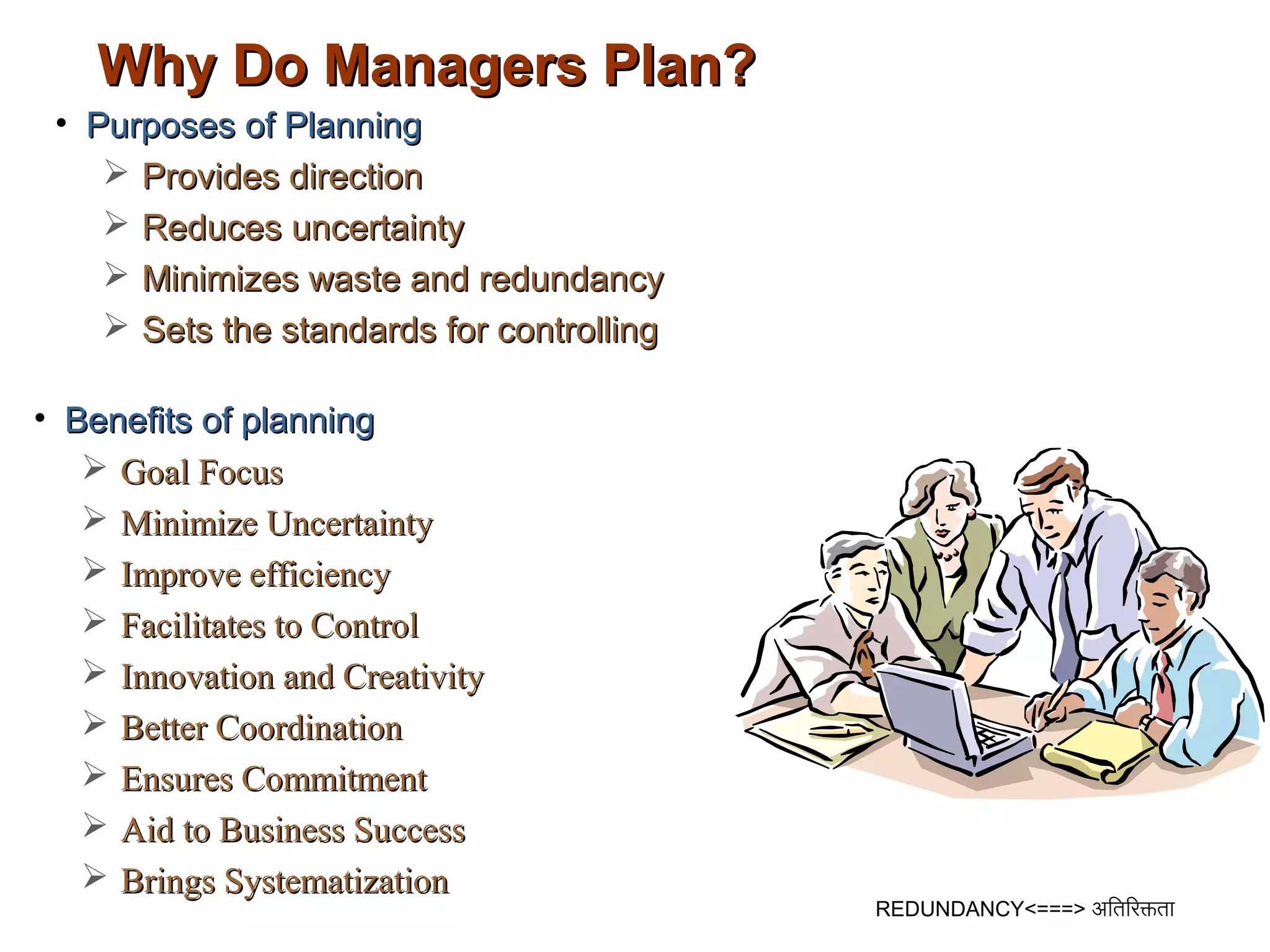 Why Do Managers Plan?

• Purposes of Planning
  ➢ Provides direction
  ➢ Reduces uncertainty
  ➢ Minimizes waste and redundancy
  ➢ Sets the standards for controlling

• Benefits of planning
  ➢ Goal Focus
  ➢ Minimize Uncertainty
  ➢ Improve efficiency
  ➢ Facilitates to Control
  ➢ Innovation and Creativity
  ➢ Better Coordination
  ➢ Ensures Commitment
  ➢ Aid to Business Success
  ➢ Brings Systematization

REDUNDANCY<===> अतिरिक्तता